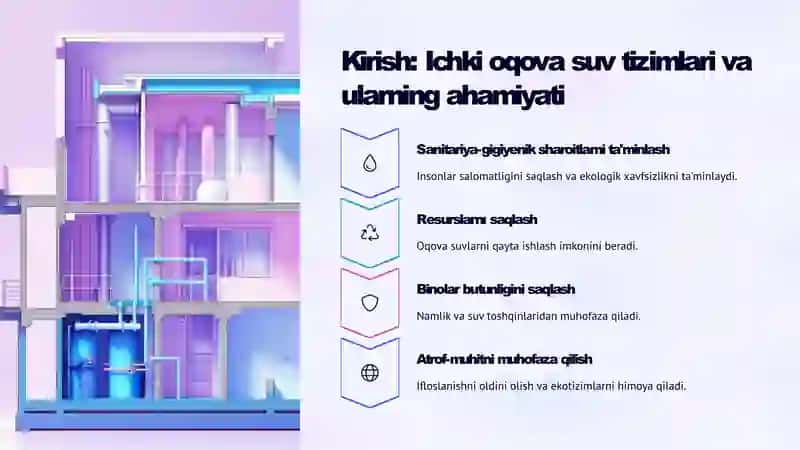 Kirish: Ichki oqova suv tizimlari va ularning ahamiyati

Sanitariya-gigiyenik sharoitlarni ta'minlash

Insonlar salomatligini saqlash va ekologik xavfsizlikni ta'minlaydi.

Resurslarni saqlash

Oqova suvlarni qayta ishlash imkonini beradi.

Binolar butunligini saqlash

Namlik va suv toshqinlaridan muhofaza qiladi.

Atrof-muhitni muhofaza qilish

Ifloslanishni oldini olish va ekotizimlarni himoya qiladi.